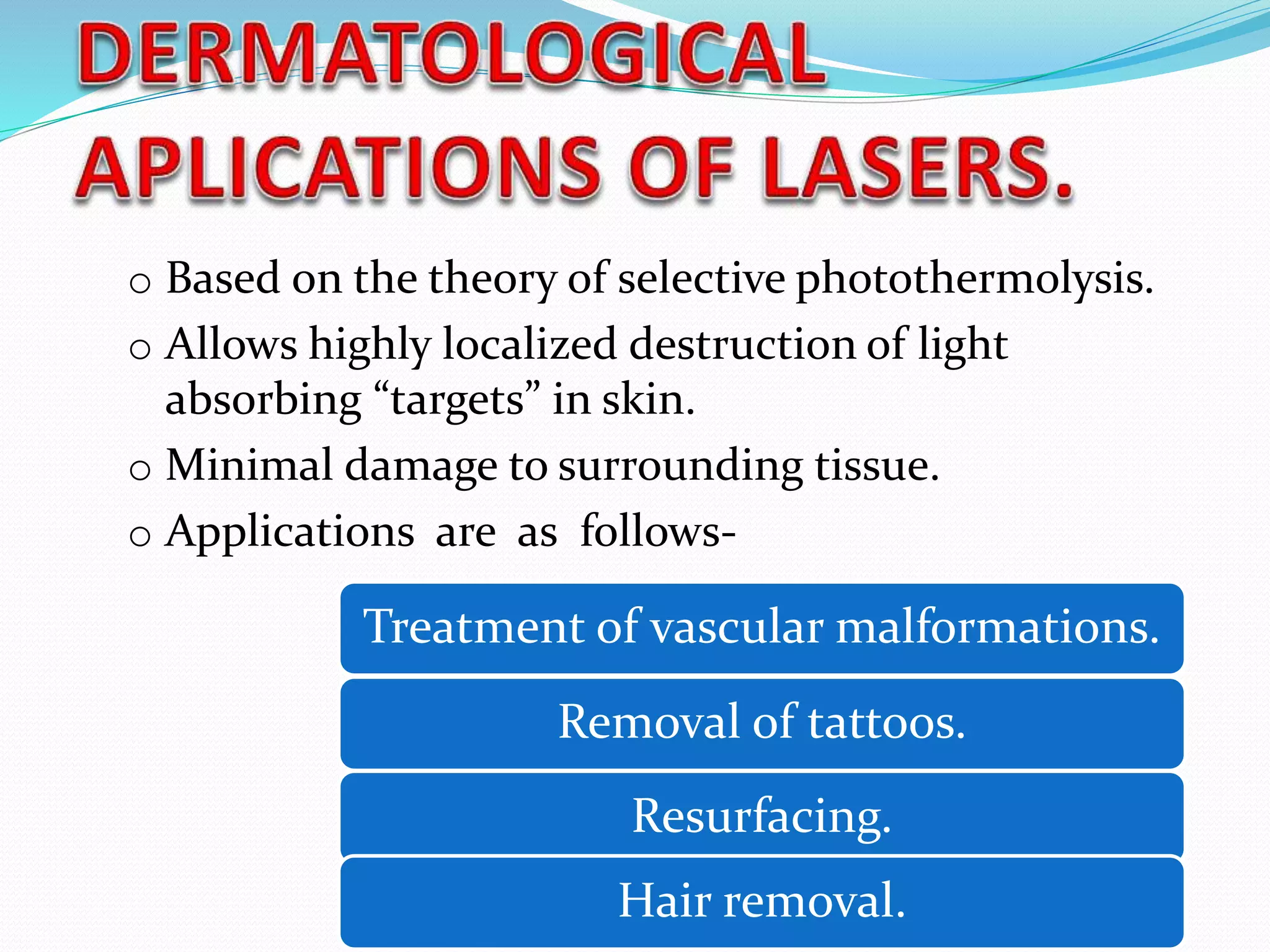 DERMATOLOGICAL APLICATIONS OF LASERS.

o Based on the theory of selective photothermolysis.

o Allows highly localized destruction of light absorbing “targets” in skin.

o Minimal damage to surrounding tissue.

o Applications are as follows-

Treatment of vascular malformations.

Removal of tattoos.

Resurfacing.

Hair removal.